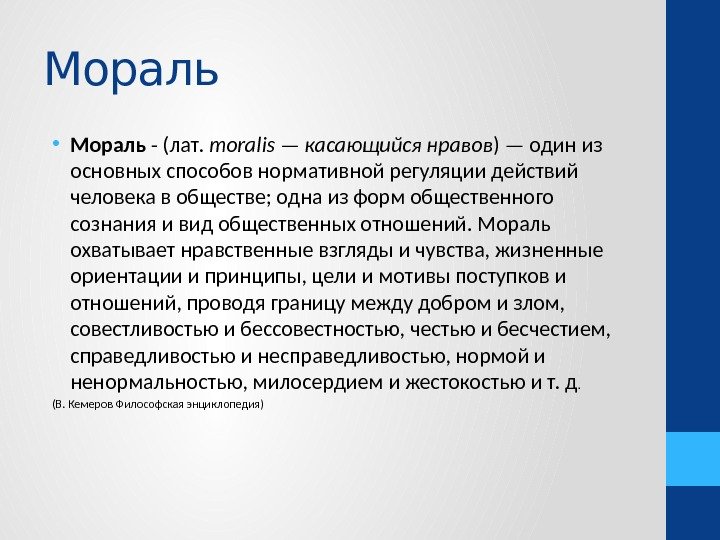 Мораль

• Мораль - (лат. moralis — касающийся нравов) — один из основных способов нормативной регуляции действий человека в обществе; одна из форм общественного сознания и вид общественных отношений. Мораль охватывает нравственные взгляды и чувства, жизненные ориентации и принципы, цели и мотивы поступков и отношений, проводя границу между добром и злом, совестливостью и бессовестностью, честью и бесчестием, справедливостью и несправедливостью, нормой и ненормальностью, милосердием и жестокостью и т. д.

(В. Кемеров Философская энциклопедия)